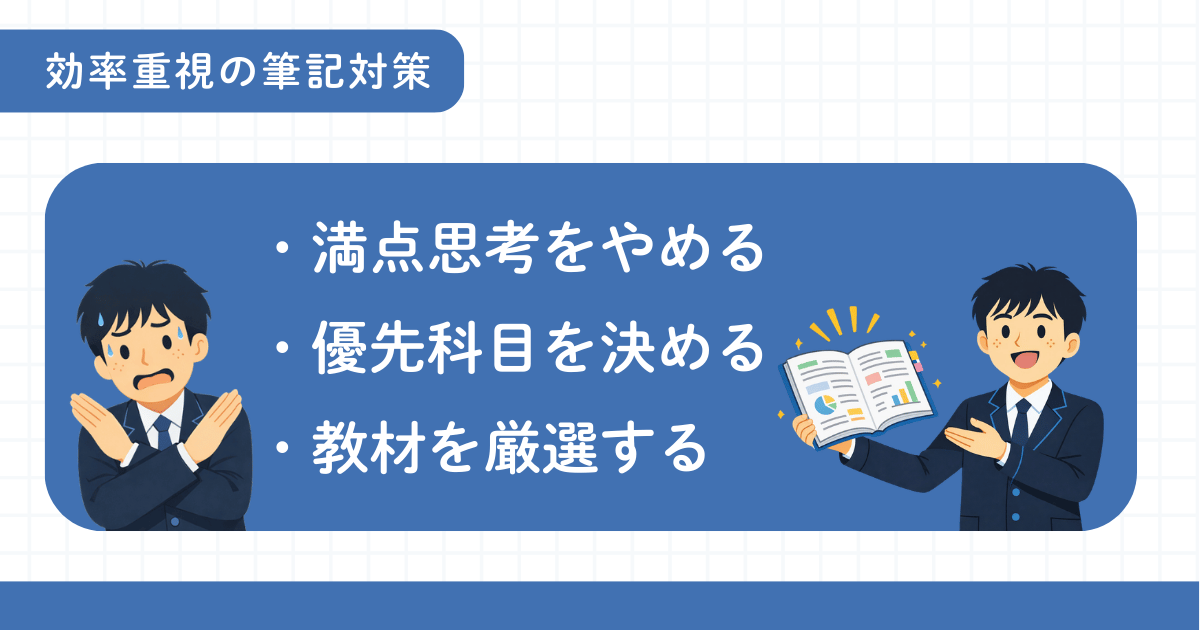 効率重視の筆記対策

・満点思考をやめる
・優先科目を決める
・教材を厳選する